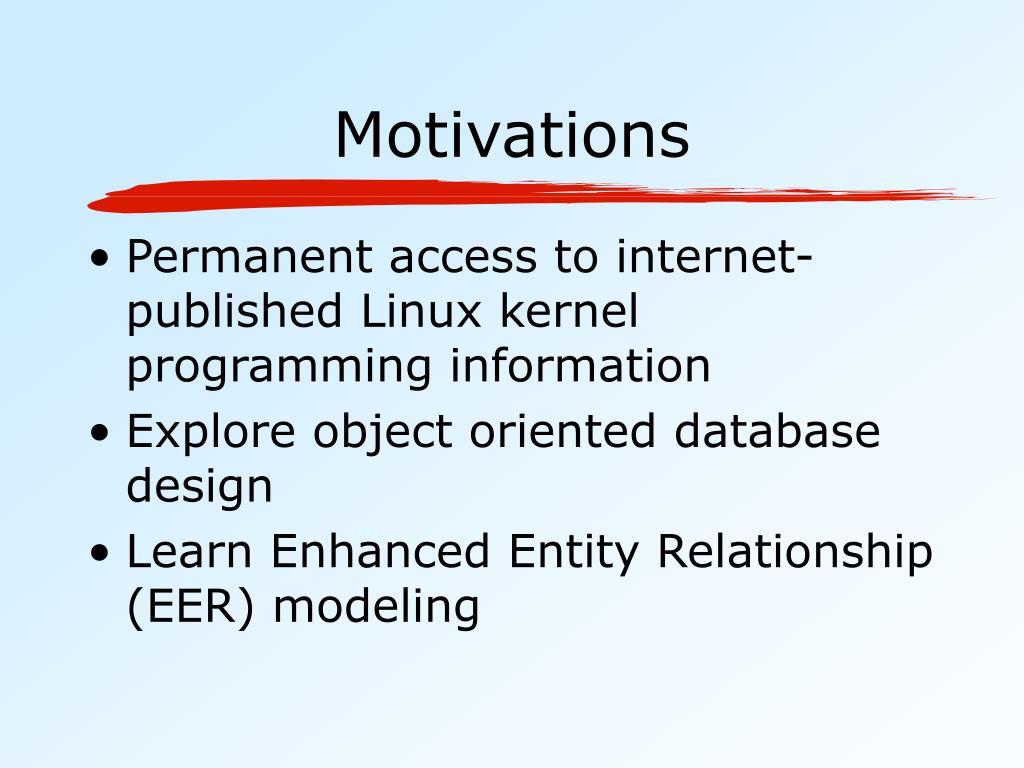 Motivations

• Permanent access to internet-published Linux kernel programming information
• Explore object oriented database design
• Learn Enhanced Entity Relationship (EER) modeling